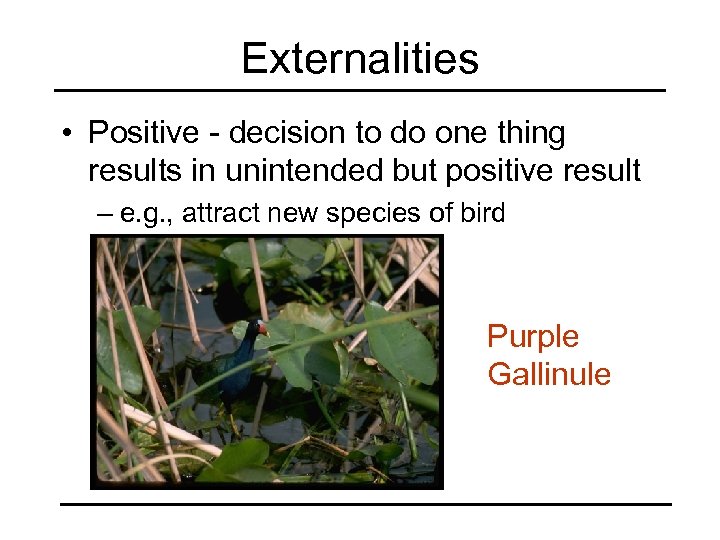 Externalities

• Positive - decision to do one thing results in unintended but positive result

– e.g., attract new species of bird

Purple Gallinule